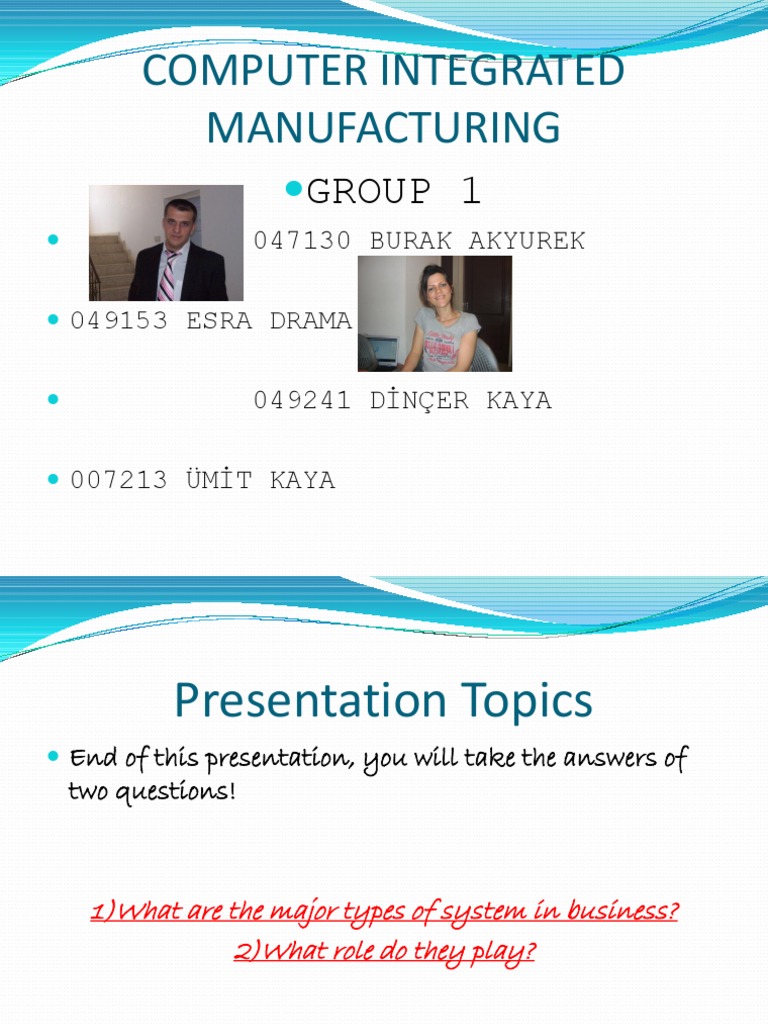 COMPUTER INTEGRATED MANUFACTURING

GROUP 1

047130 BURAK AKYUREK

049153 ESRA DRAMA

049241 DİNÇER KAYA

007213 ÜMİT KAYA

Presentation Topics

End of this presentation, you will take the answers of two questions!

1)What are the major types of system in business?
2)What role do they play?